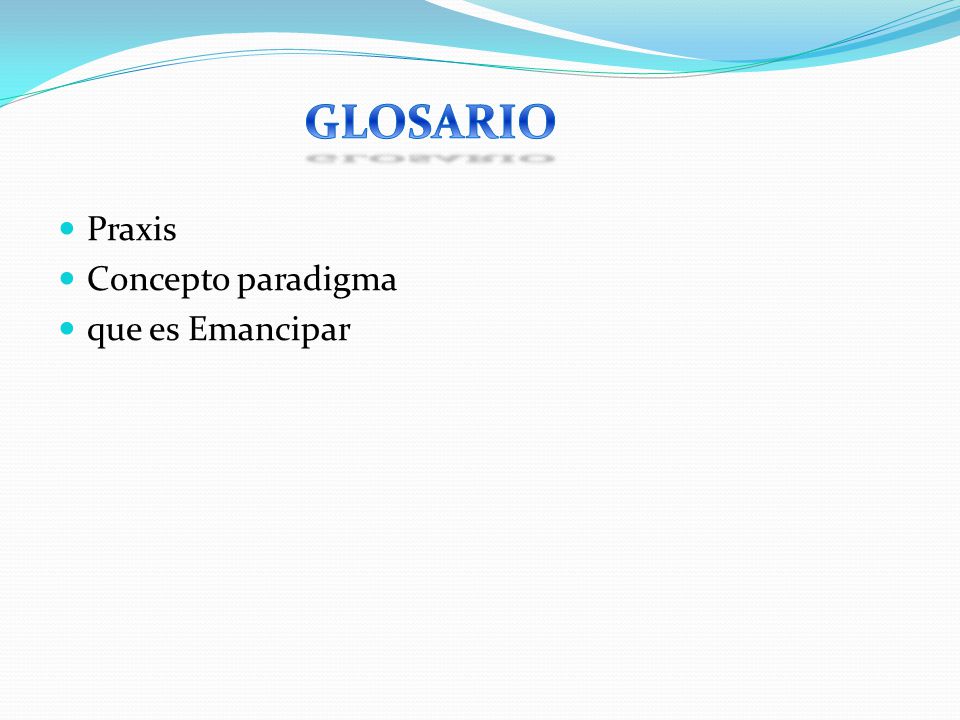 GLOSARIO

- Praxis
- Concepto paradigma
- que es Emancipar